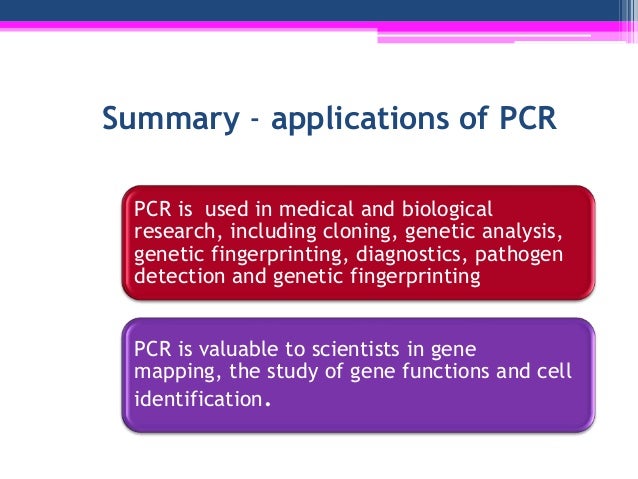 Summary - applications of PCR

PCR is used in medical and biological research, including cloning, genetic analysis, genetic fingerprinting, diagnostics, pathogen detection and genetic fingerprinting

PCR is valuable to scientists in gene mapping, the study of gene functions and cell identification.